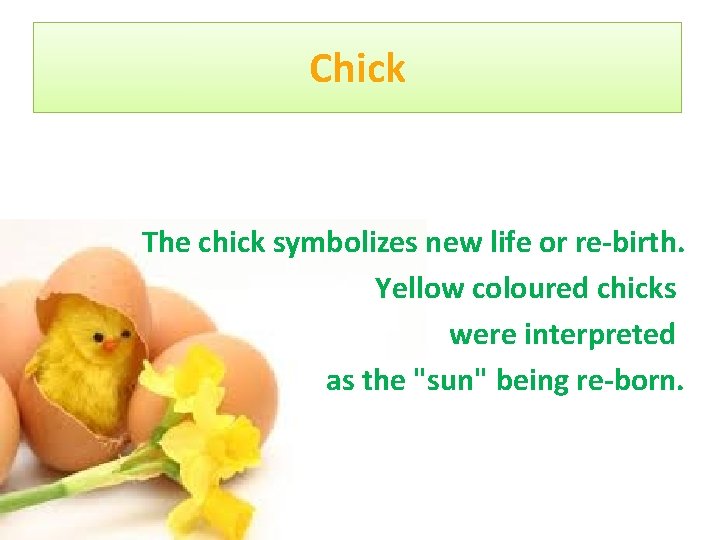 Chick

The chick symbolizes new life or re-birth. Yellow coloured chicks were interpreted as the "sun" being re-born.